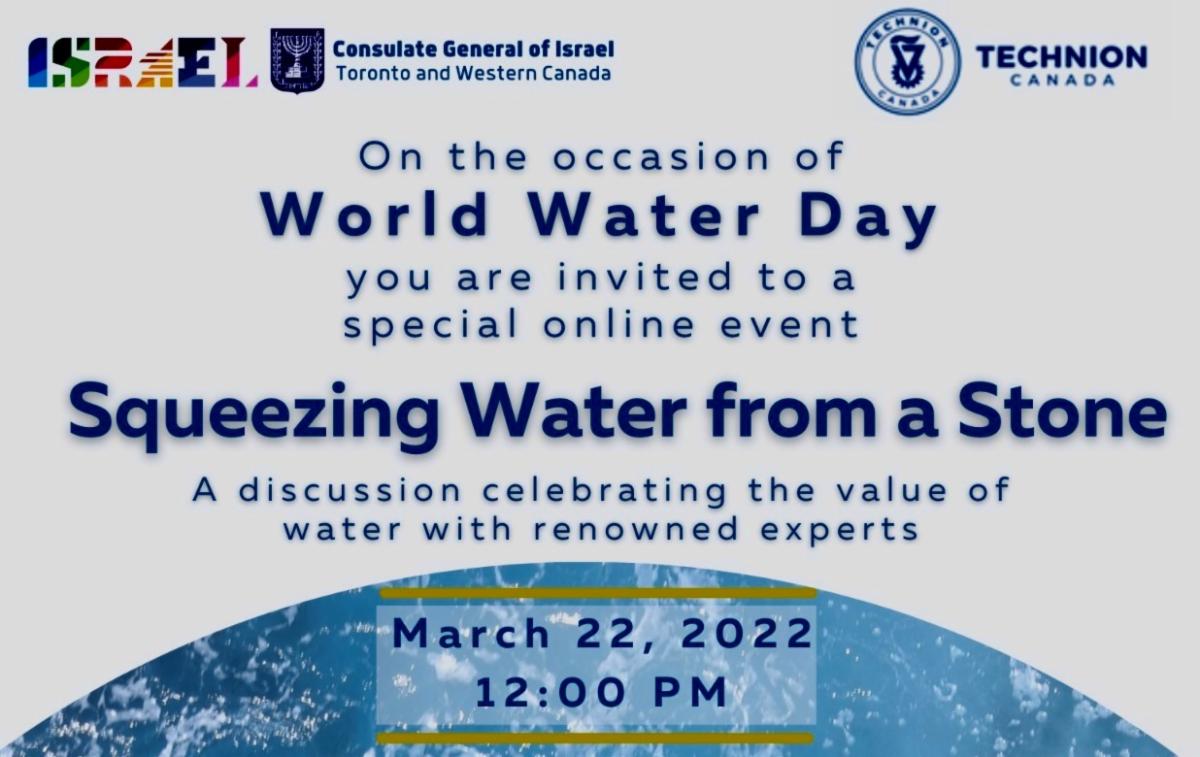 ISRAEL

Consulate General of Israel
Toronto and Western Canada

TECHNION CANADA

TECHNION
CANADA

On the occasion of
World Water Day
you are invited to a special online event

Squeezing Water from a Stone

A discussion celebrating the value of water with renowned experts

March 22, 2022
12:00 PM